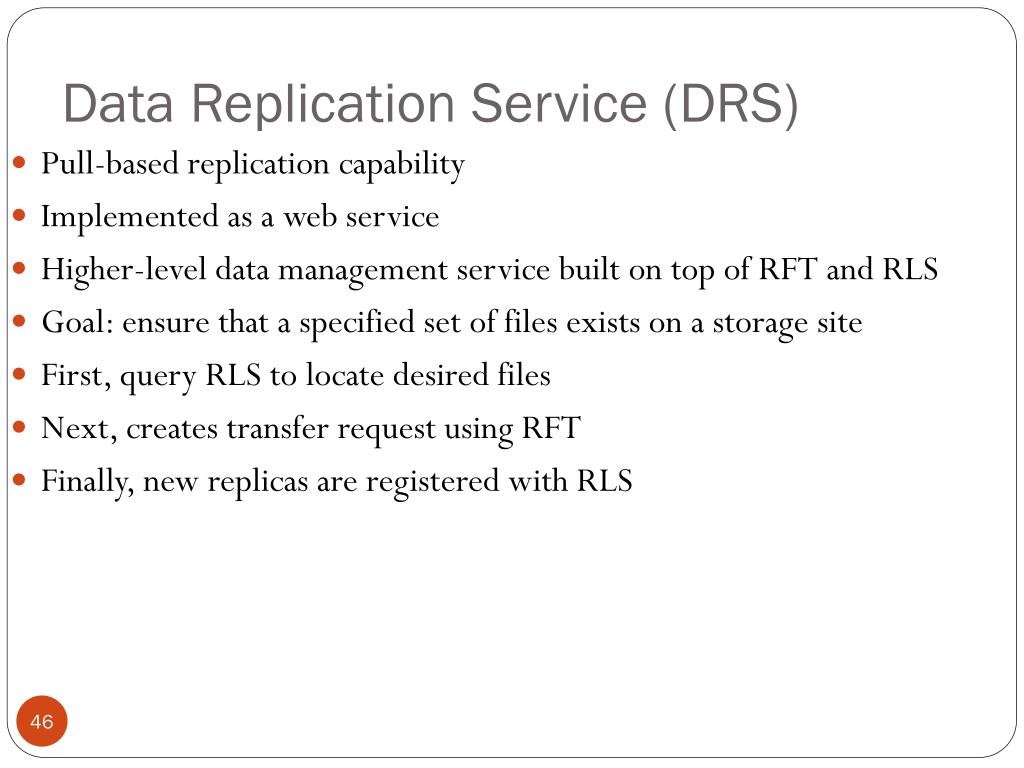 Data Replication Service (DRS)

- Pull-based replication capability
- Implemented as a web service
- Higher-level data management service built on top of RFT and RLS
- Goal: ensure that a specified set of files exists on a storage site
- First, query RLS to locate desired files
- Next, creates transfer request using RFT
- Finally, new replicas are registered with RLS

46